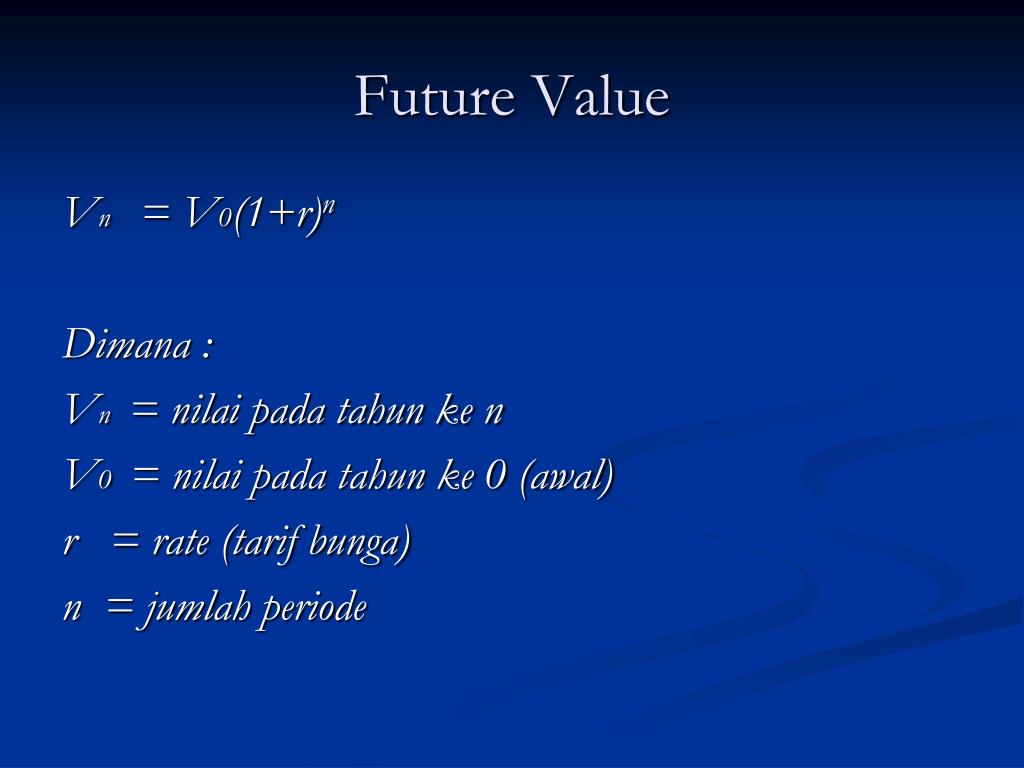 Future Value

$V_n = V_0(1+r)^n$

Dimana :
$V_n$ = nilai pada tahun ke n
$V_0$ = nilai pada tahun ke 0 (awal)
r = rate (tarif bunga)
n = jumlah periode